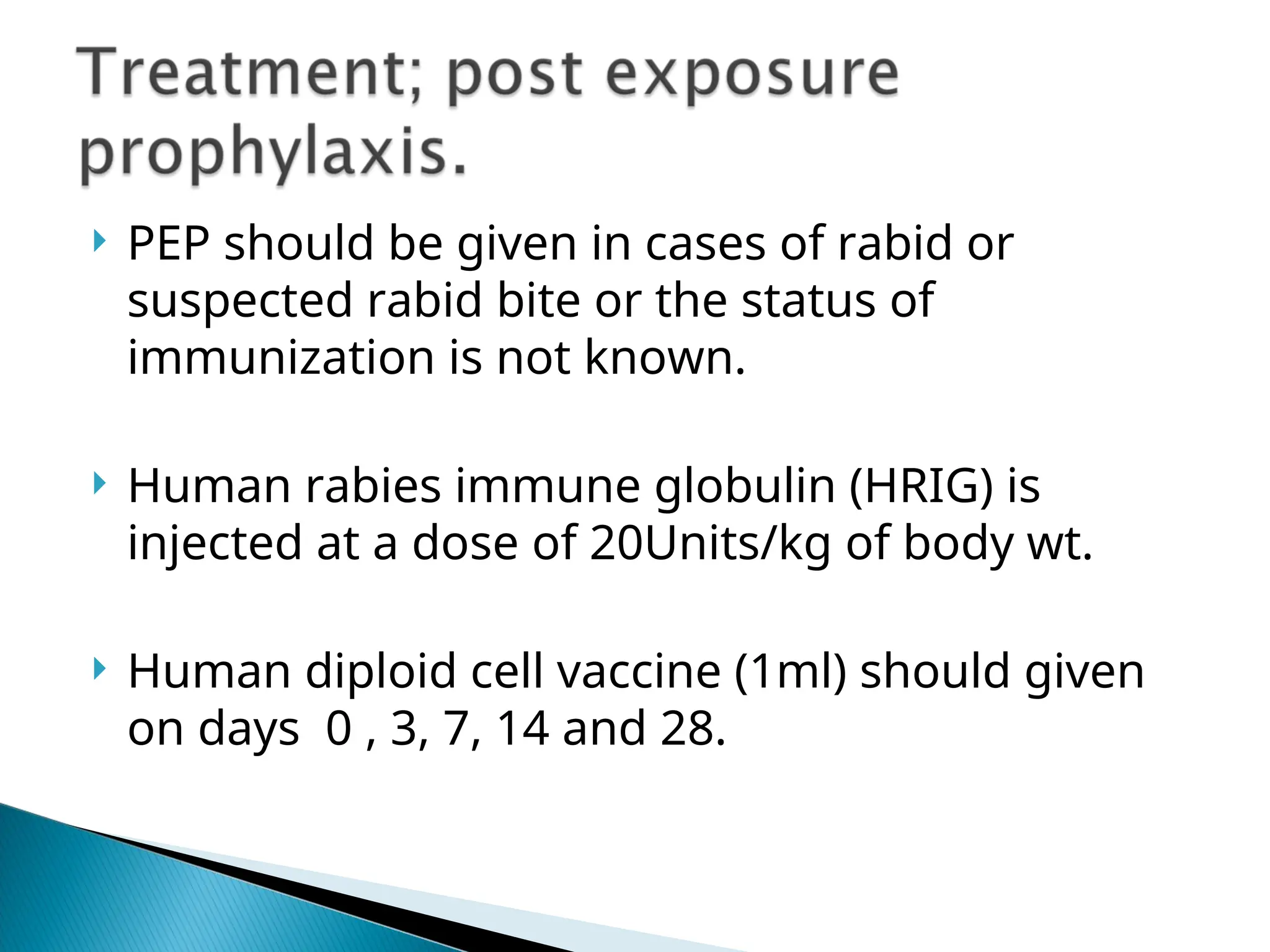 Treatment; post exposure prophylaxis.

PEP should be given in cases of rabid or suspected rabid bite or the status of immunization is not known.

Human rabies immune globulin (HRIG) is injected at a dose of 20Units/kg of body wt.

Human diploid cell vaccine (1ml) should given on days 0 , 3, 7, 14 and 28.